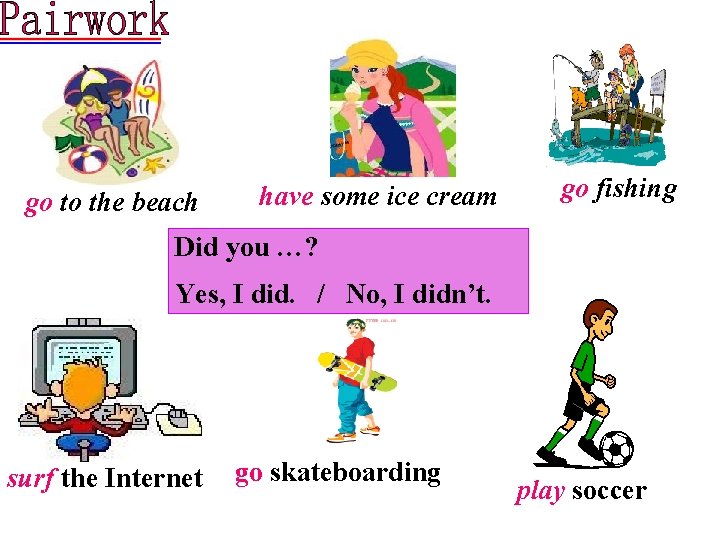 Pairwork

go to the beach

have some ice cream

go fishing

Did you …?

Yes, I did. / No, I didn't.

surf the Internet

go skateboarding

play soccer